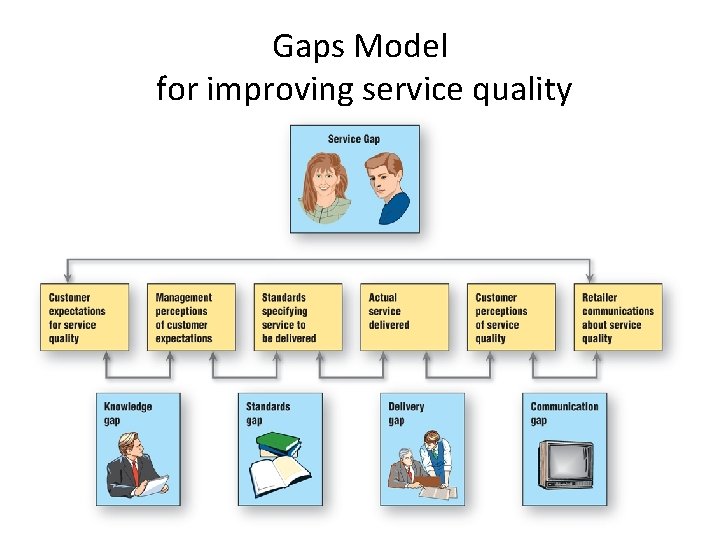 Gaps Model
for improving service quality

Service Gap

Customer expectations for service quality

Management perceptions of customer expectations

Standards specifying service to be delivered

Actual service delivered

Customer perceptions of service quality

Retailer communications about service quality

Knowledge gap

Standards gap

Delivery gap

Communication gap